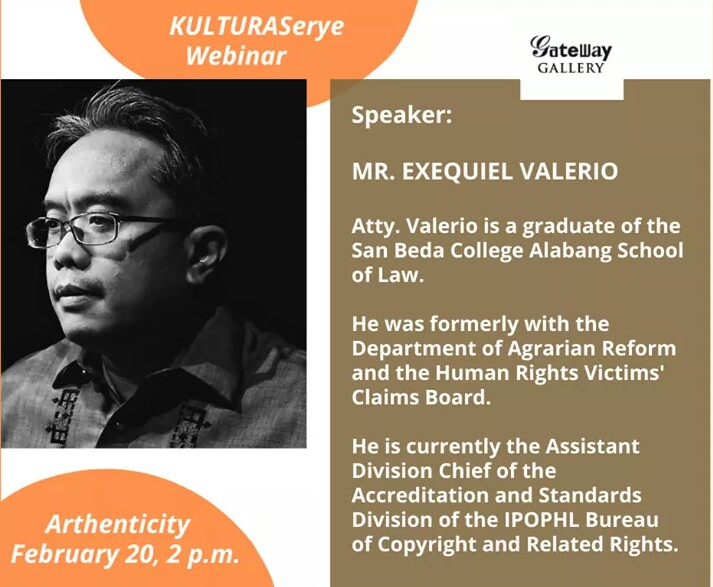 KULTURASerye Webinar

Gateway GALLERY

Speaker:

MR. EXEQUIEL VALERIO

Atty. Valerio is a graduate of the San Beda College Alabang School of Law.

He was formerly with the Department of Agrarian Reform and the Human Rights Victims' Claims Board.

He is currently the Assistant Division Chief of the Accreditation and Standards Division of the IPOPHL Bureau of Copyright and Related Rights.

Arthenticity
February 20, 2 p.m.